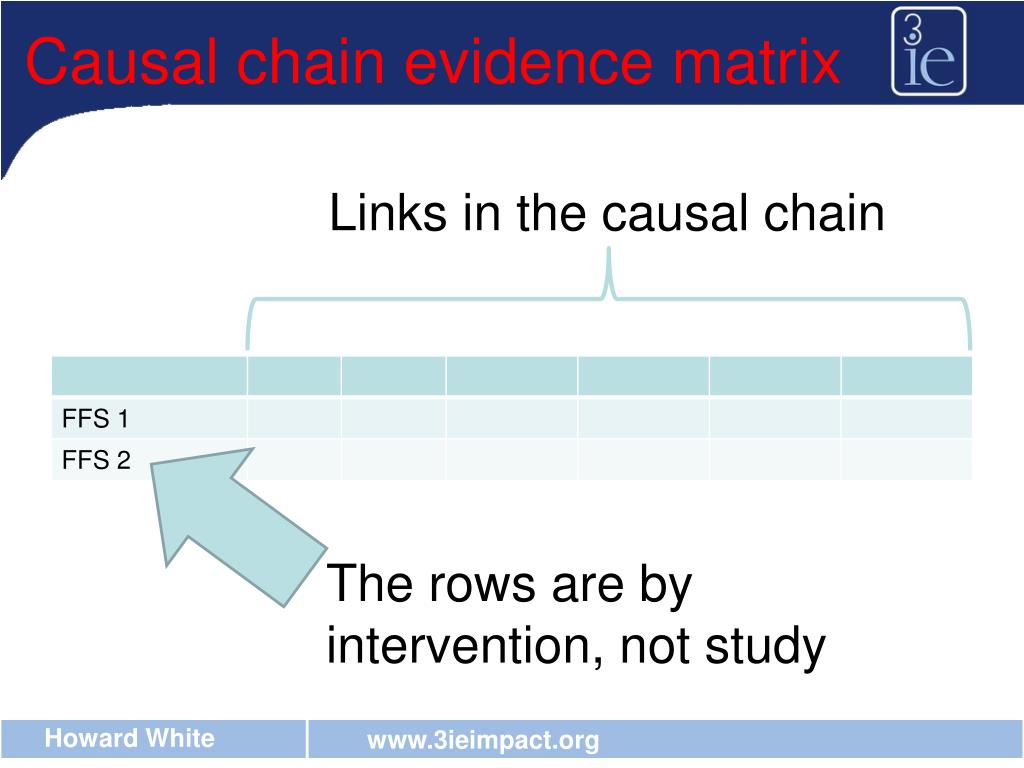 Causal chain evidence matrix

3ie

Links in the causal chain

| | | | | | | |
|---|---|---|---|---|---|---|
| FFS 1 | | | | | | |
| FFS 2 | | | | | | |

The rows are by intervention, not study

Howard White

www.3ieimpact.org